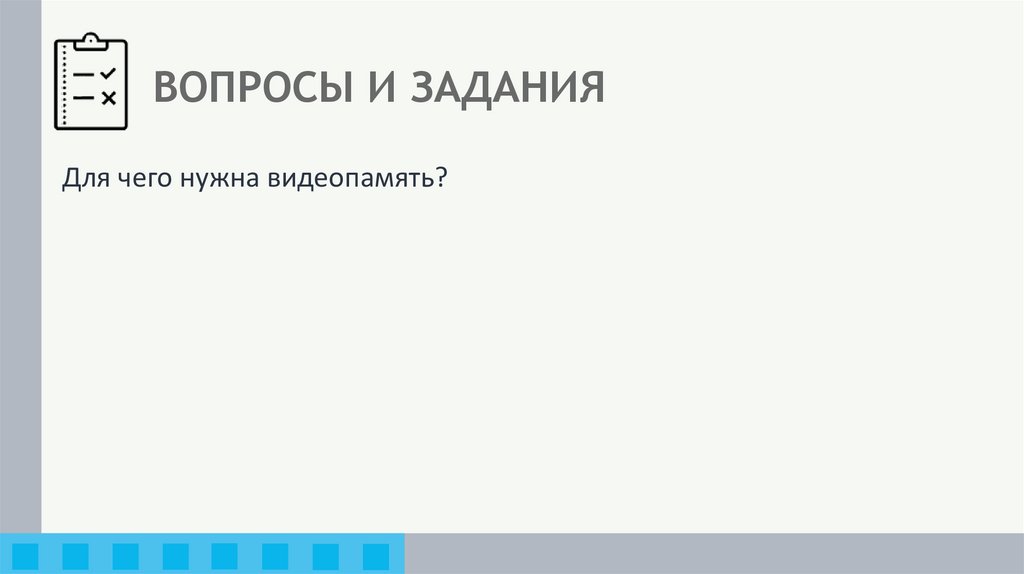 ВОПРОСЫ И ЗАДАНИЯ

Для чего нужна видеопамять?